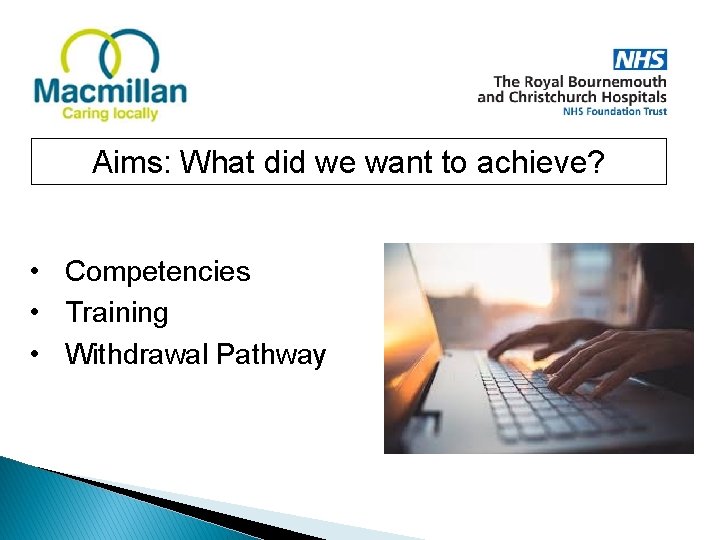 Macmillan
Caring locally

NHS
The Royal Bournemouth and Christchurch Hospitals
NHS Foundation Trust

Aims: What did we want to achieve?

• Competencies
• Training
• Withdrawal Pathway